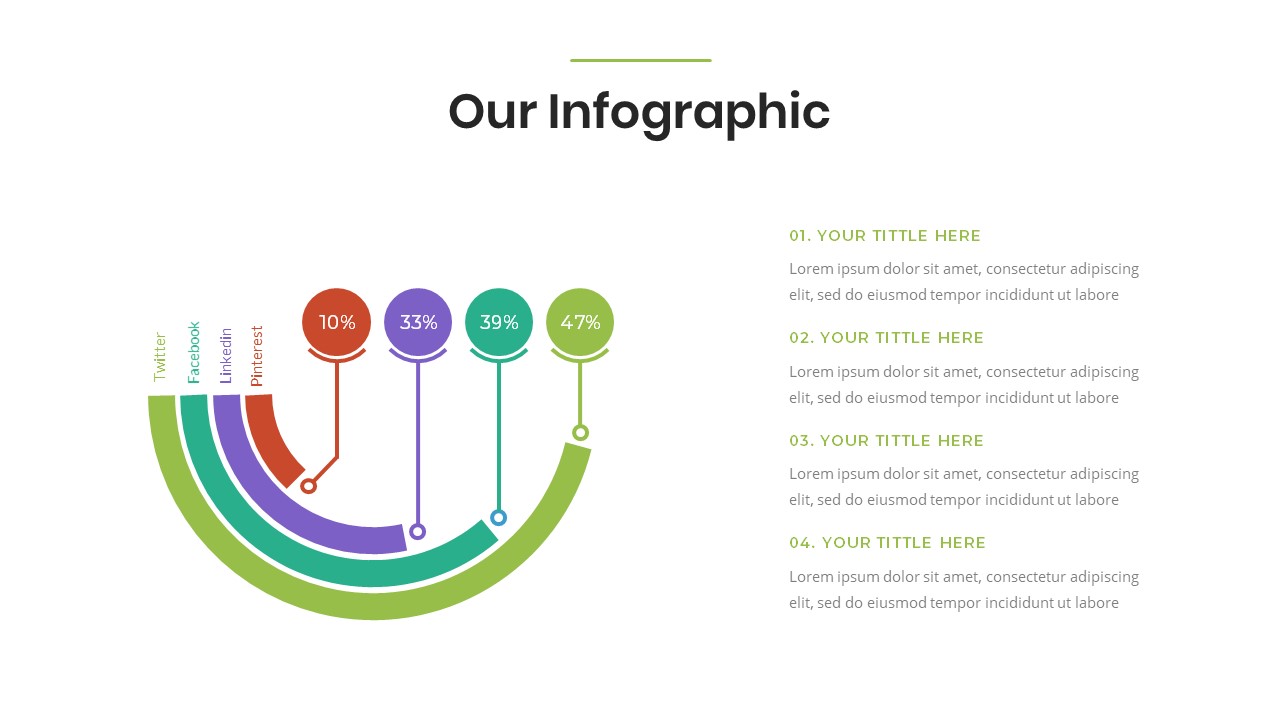 Our Infographic

Twitter
Facebook
Linkedin
Pinterest

10%
33%
39%
47%

01. YOUR TITTLE HERE
Lorem ipsum dolor sit amet, consectetur adipiscing elit, sed do eiusmod tempor incididunt ut labore

02. YOUR TITTLE HERE
Lorem ipsum dolor sit amet, consectetur adipiscing elit, sed do eiusmod tempor incididunt ut labore

03. YOUR TITTLE HERE
Lorem ipsum dolor sit amet, consectetur adipiscing elit, sed do eiusmod tempor incididunt ut labore

04. YOUR TITTLE HERE
Lorem ipsum dolor sit amet, consectetur adipiscing elit, sed do eiusmod tempor incididunt ut labore